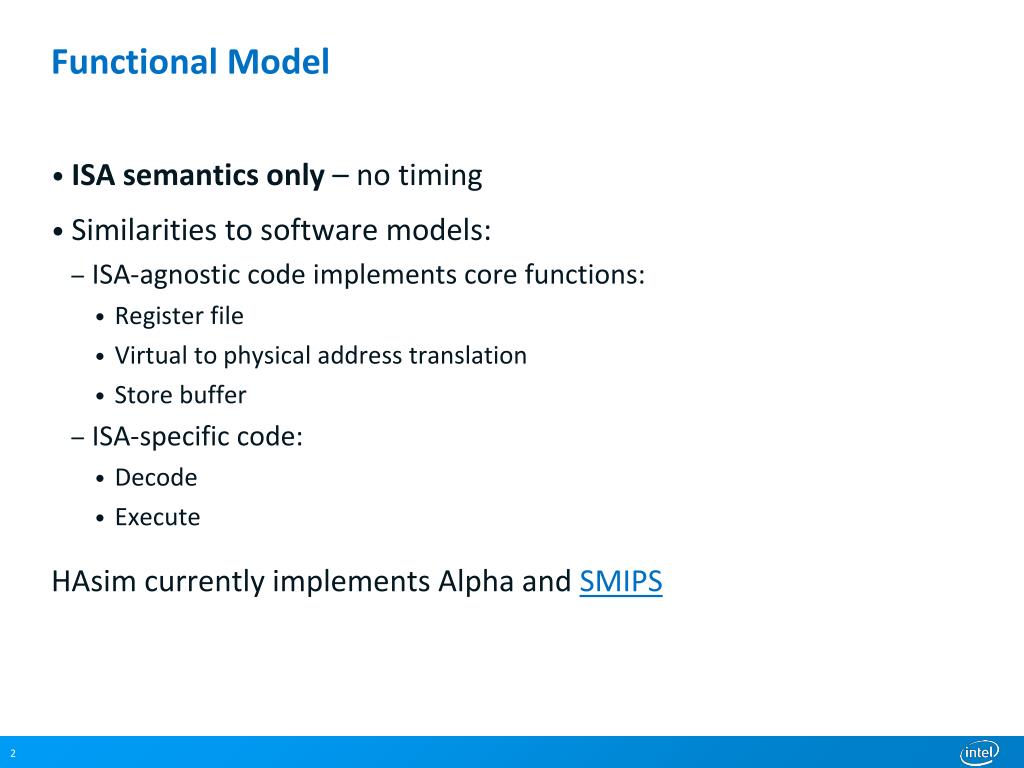 Functional Model

• ISA semantics only – no timing

• Similarities to software models:

– ISA-agnostic code implements core functions:

• Register file

• Virtual to physical address translation

• Store buffer

– ISA-specific code:

• Decode

• Execute

HAsim currently implements Alpha and SMIPS

2

intel